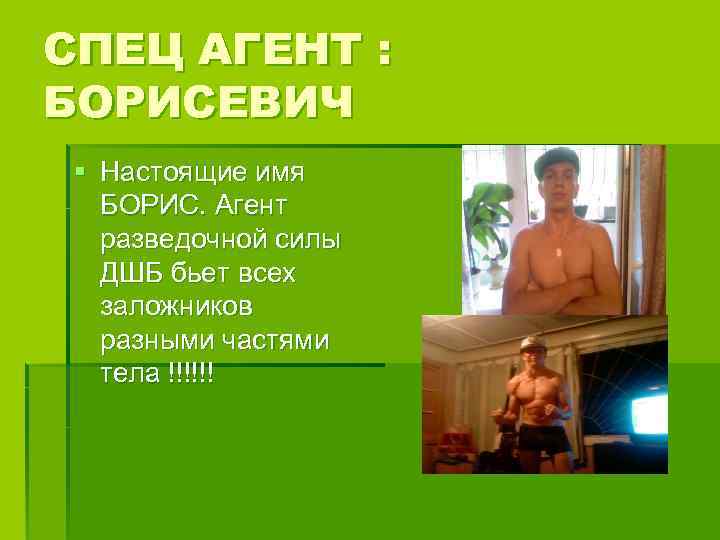 СПЕЦ АГЕНТ : БОРИСЕВИЧ

Настоящие имя БОРИС. Агент разведочной силы ДШБ бьет всех заложников разными частями тела !!!!!!